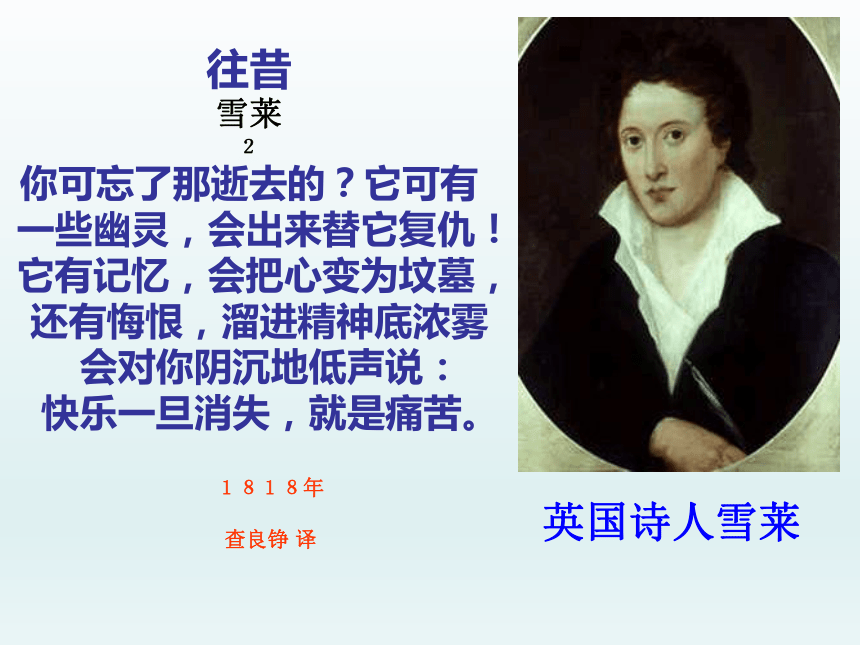 往昔
雪莱
2
你可忘了那逝去的？它可有
一些幽灵，会出来替它复仇！
它有记忆，会把心变为坟墓，
还有悔恨，溜进精神底浓雾
会对你阴沉地低声说：
快乐一旦消失，就是痛苦。

1 8 1 8年

查良铮 译

英国诗人雪莱